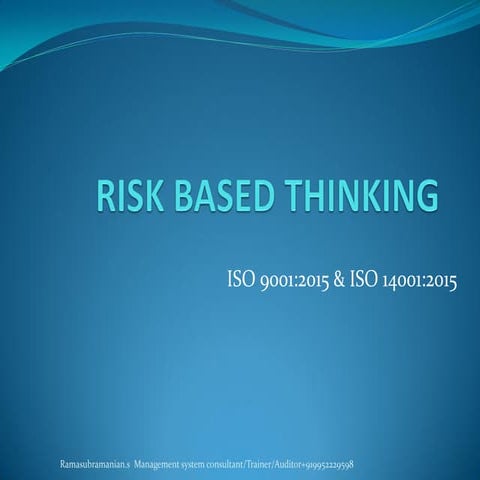 RISK BASED THINKING

ISO 9001:2015 & ISO 14001:2015

Ramasubramanian.s Management system consultant/Trainer/Auditor+919952229598